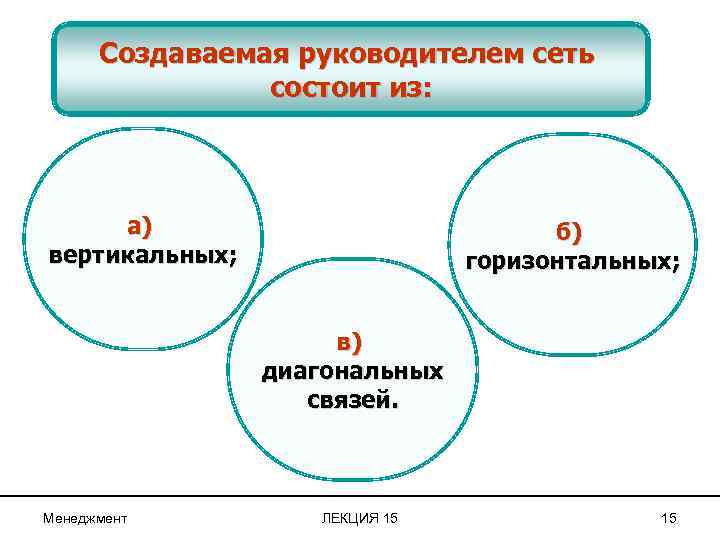 Создаваемая руководителем сеть состоит из:

а) вертикальных;

б) горизонтальных;

в) диагональных связей.

Менеджмент

ЛЕКЦИЯ 15

15